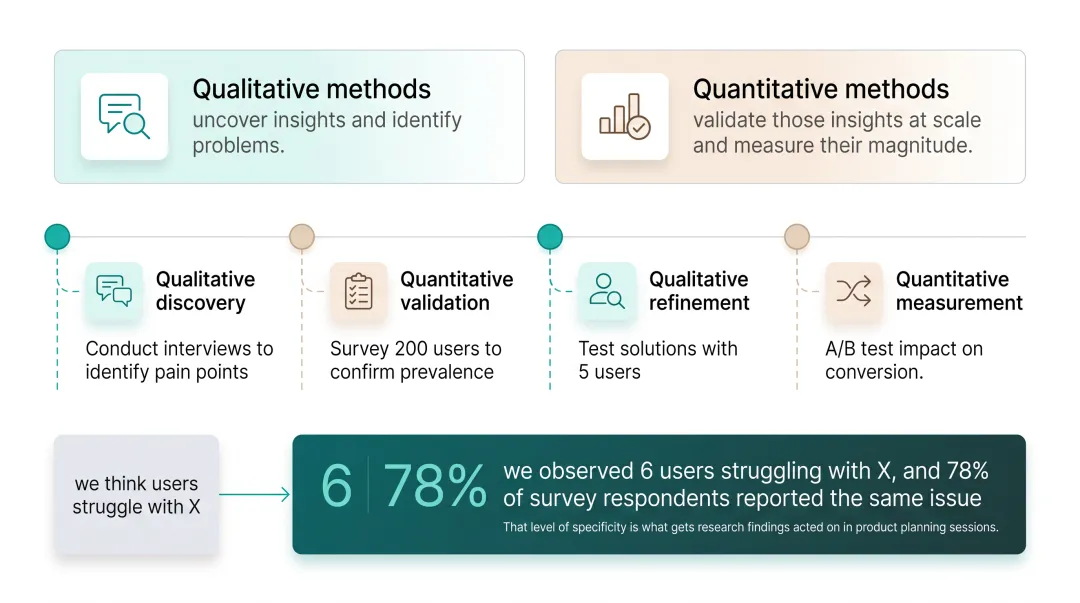 Qualitative methods
uncover insights and identify problems.

Quantitative methods
validate those insights at scale and measure their magnitude.

Qualitative discovery
Conduct interviews to identify pain points

Quantitative validation
Survey 200 users to confirm prevalence

Qualitative refinement
Test solutions with 5 users

Quantitative measurement
A/B test impact on conversion.

we think users struggle with X

6 78% we observed 6 users struggling with X, and 78% of survey respondents reported the same issue
That level of specificity is what gets research findings acted on in product planning sessions.